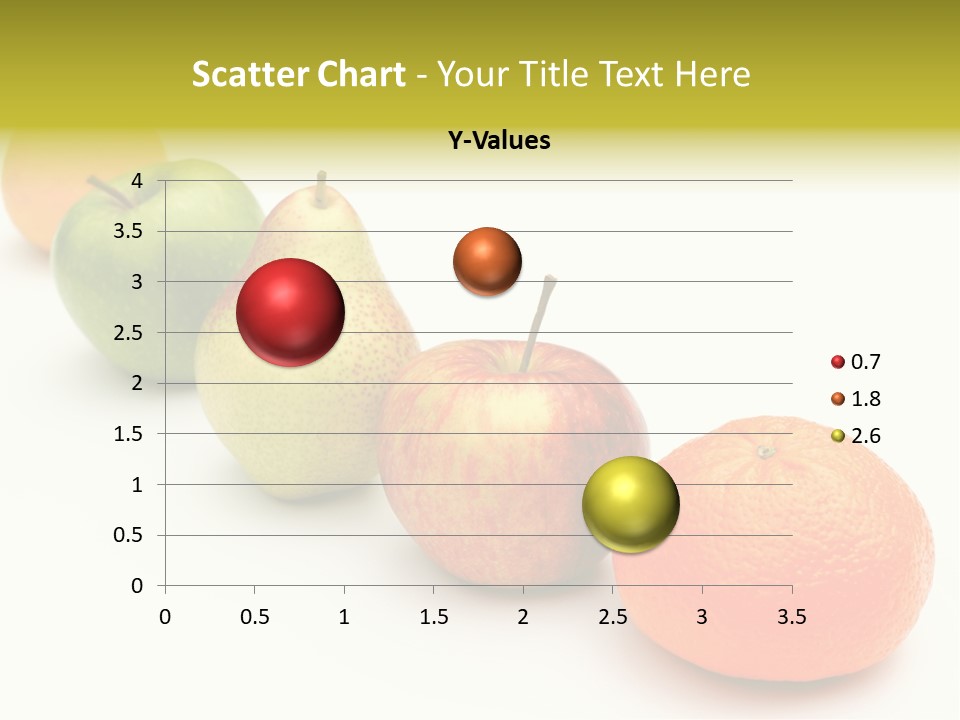 Scatter Chart - Your Title Text Here

Y-Values

4
3.5
3
2.5
2
1.5
1
0.5
0

0 0.5 1 1.5 2 2.5 3 3.5

0.7
1.8
2.6